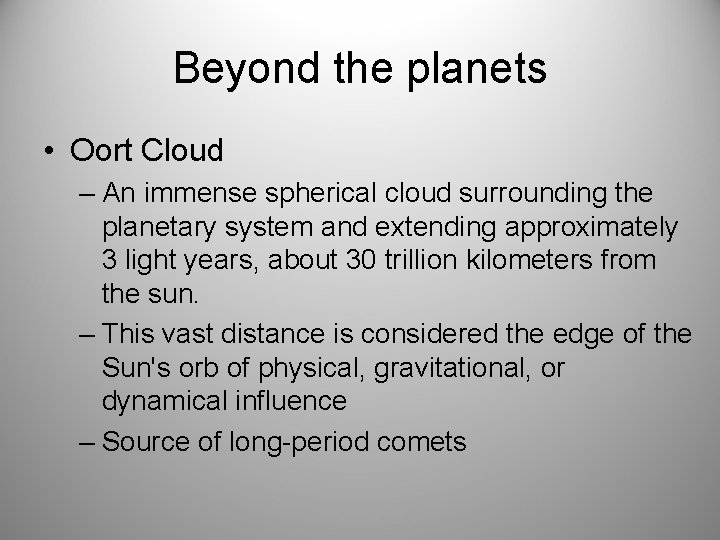 Beyond the planets

• Oort Cloud
– An immense spherical cloud surrounding the planetary system and extending approximately 3 light years, about 30 trillion kilometers from the sun.
– This vast distance is considered the edge of the Sun's orb of physical, gravitational, or dynamical influence
– Source of long-period comets